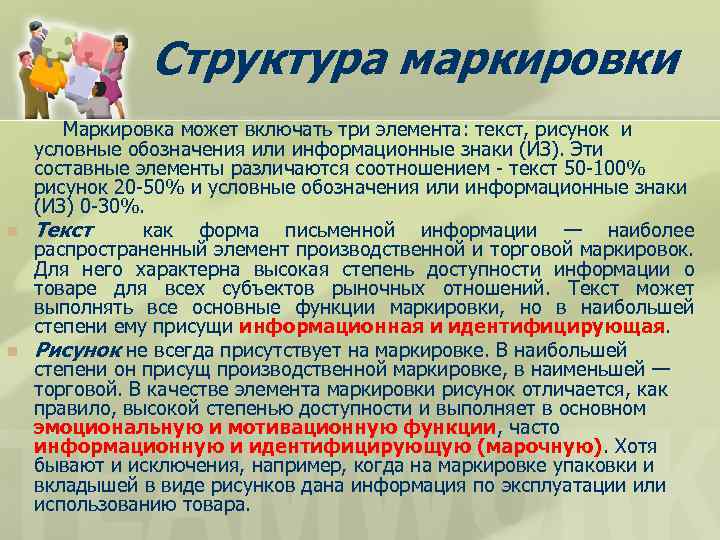 Структура маркировки

Маркировка может включать три элемента: текст, рисунок и условные обозначения или информационные знаки (ИЗ). Эти составные элементы различаются соотношением - текст 50-100% рисунок 20-50% и условные обозначения или информационные знаки (ИЗ) 0-30%.

Текст как форма письменной информации — наиболее распространенный элемент производственной и торговой маркировок. Для него характерна высокая степень доступности информации о товаре для всех субъектов рыночных отношений. Текст может выполнять все основные функции маркировки, но в наибольшей степени ему присущи информационная и идентифицирующая.

Рисунок не всегда присутствует на маркировке. В наибольшей степени он присущ производственной маркировке, в наименьшей — торговой. В качестве элемента маркировки рисунок отличается, как правило, высокой степенью доступности и выполняет в основном эмоциональную и мотивационную функции, часто информационную и идентифицирующую (марочную). Хотя бывают и исключения, например, когда на маркировке упаковки и вкладышей в виде рисунков дана информация по эксплуатации или использованию товара.